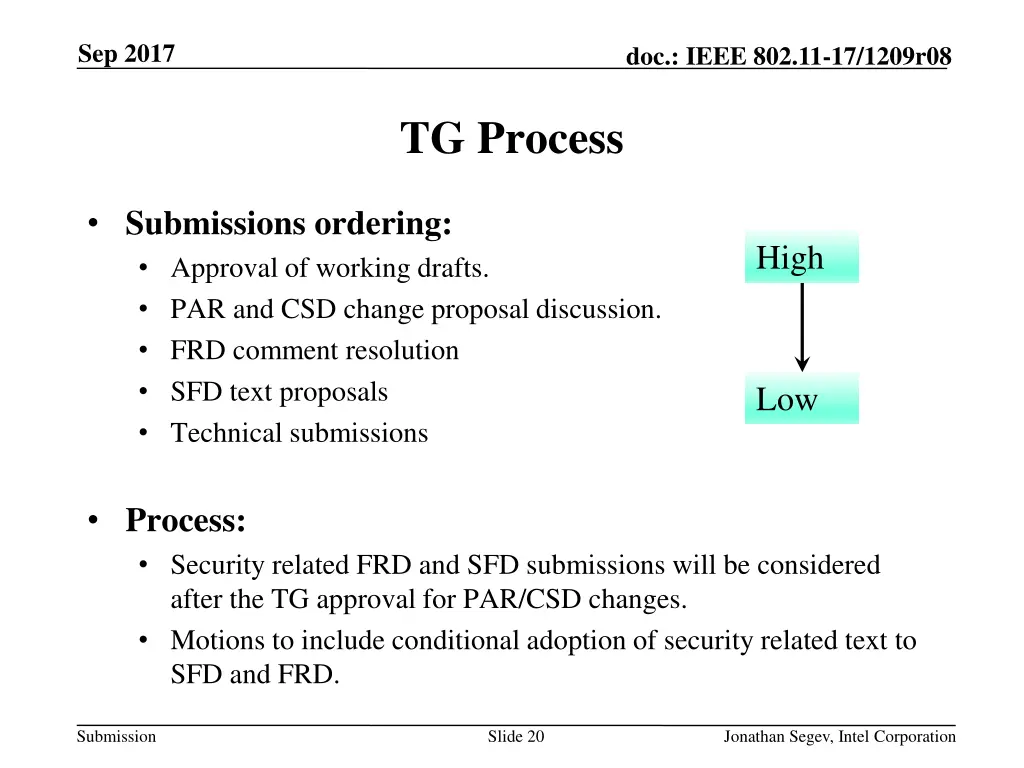 Sep 2017

doc.: IEEE 802.11-17/1209r08

TG Process

• Submissions ordering:
  • Approval of working drafts.
  • PAR and CSD change proposal discussion.
  • FRD comment resolution
  • SFD text proposals
  • Technical submissions

High

Low

• Process:
  • Security related FRD and SFD submissions will be considered after the TG approval for PAR/CSD changes.
  • Motions to include conditional adoption of security related text to SFD and FRD.

Submission

Slide 20

Jonathan Segev, Intel Corporation